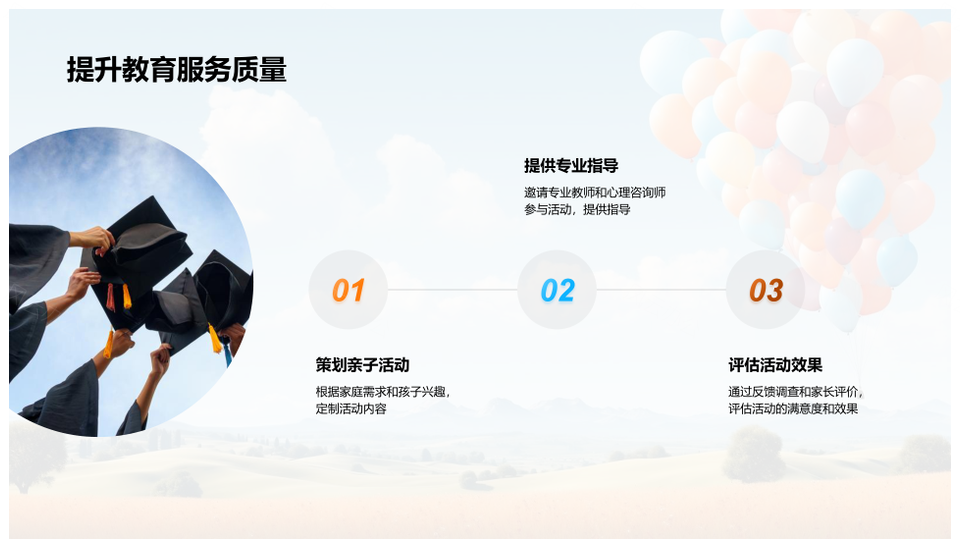 提升教育服务质量

提供专业指导

邀请专业教师和心理咨询师参与活动，提供指导

01

02

03

策划亲子活动

根据家庭需求和孩子兴趣，定制活动内容

评估活动效果

通过反馈调查和家长评价，评估活动的满意度和效果